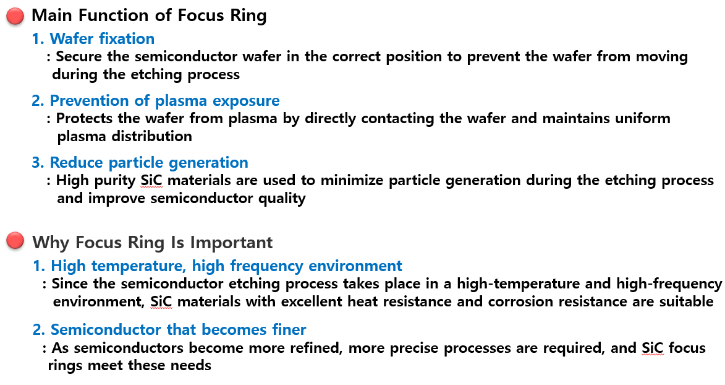 Main Function of Focus Ring

1. Wafer fixation
: Secure the semiconductor wafer in the correct position to prevent the wafer from moving during the etching process

2. Prevention of plasma exposure
: Protects the wafer from plasma by directly contacting the wafer and maintains uniform plasma distribution

3. Reduce particle generation
: High purity SiC materials are used to minimize particle generation during the etching process and improve semiconductor quality

Why Focus Ring Is Important

1. High temperature, high frequency environment
: Since the semiconductor etching process takes place in a high-temperature and high-frequency environment, SiC materials with excellent heat resistance and corrosion resistance are suitable

2. Semiconductor that becomes finer
: As semiconductors become more refined, more precise processes are required, and SiC focus rings meet these needs